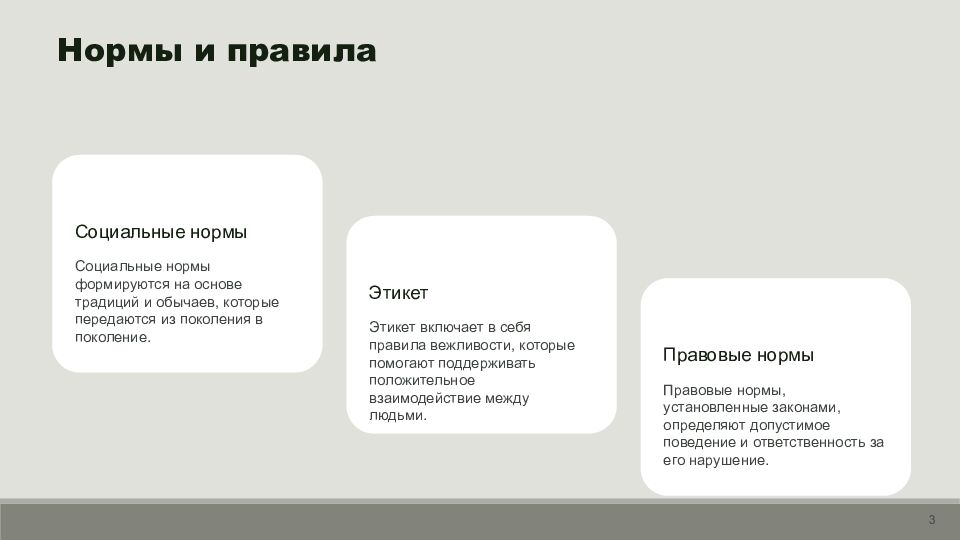 Нормы и правила

Социальные нормы

Социальные нормы формируются на основе традиций и обычаев, которые передаются из поколения в поколение.

Этикет

Этикет включает в себя правила вежливости, которые помогают поддерживать положительное взаимодействие между людьми.

Правовые нормы

Правовые нормы, установленные законами, определяют допустимое поведение и ответственность за его нарушение.

3